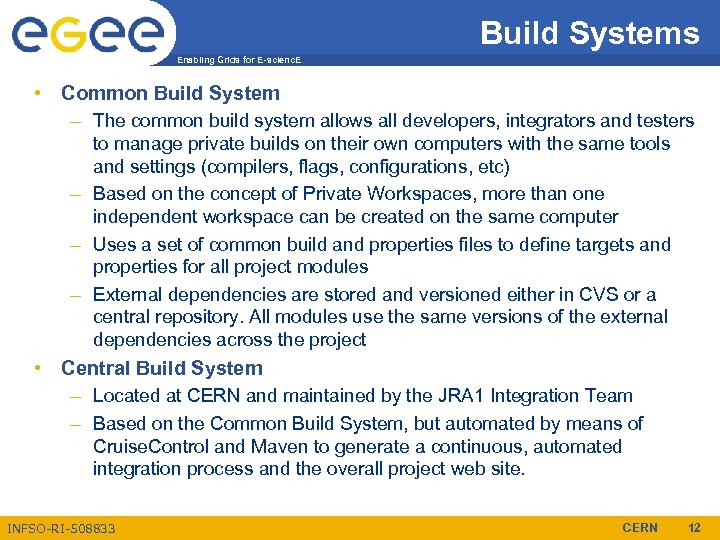 egee

Enabling Grids for E-sciencE

Build Systems

• Common Build System
– The common build system allows all developers, integrators and testers to manage private builds on their own computers with the same tools and settings (compilers, flags, configurations, etc)
– Based on the concept of Private Workspaces, more than one independent workspace can be created on the same computer
– Uses a set of common build and properties files to define targets and properties for all project modules
– External dependencies are stored and versioned either in CVS or a central repository. All modules use the same versions of the external dependencies across the project
• Central Build System
– Located at CERN and maintained by the JRA1 Integration Team
– Based on the Common Build System, but automated by means of CruiseControl and Maven to generate a continuous, automated integration process and the overall project web site.

INFSO-RI-508833

CERN

12